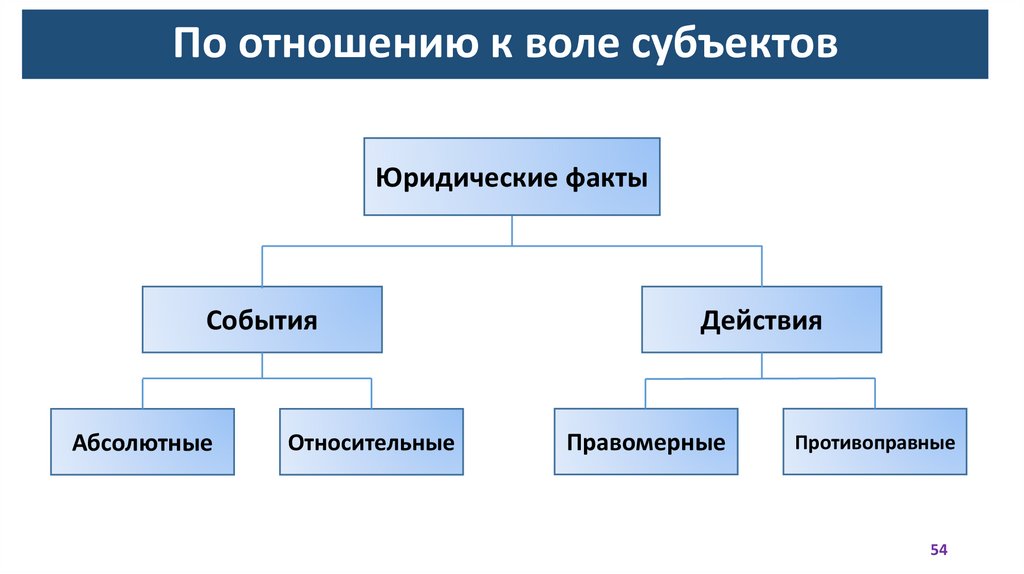 По отношению к воле субъектов

Юридические факты

События

Действия

Абсолютные

Относительные

Правомерные

Противоправные

54